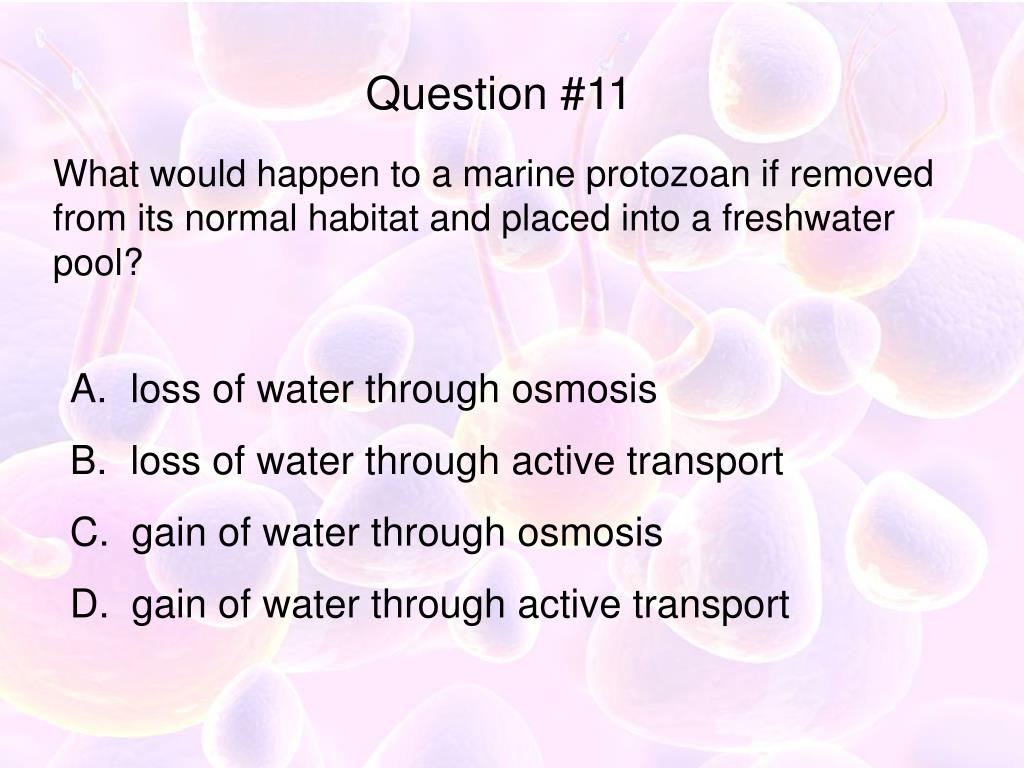 Question #11

What would happen to a marine protozoan if removed from its normal habitat and placed into a freshwater pool?

A. loss of water through osmosis
B. loss of water through active transport
C. gain of water through osmosis
D. gain of water through active transport